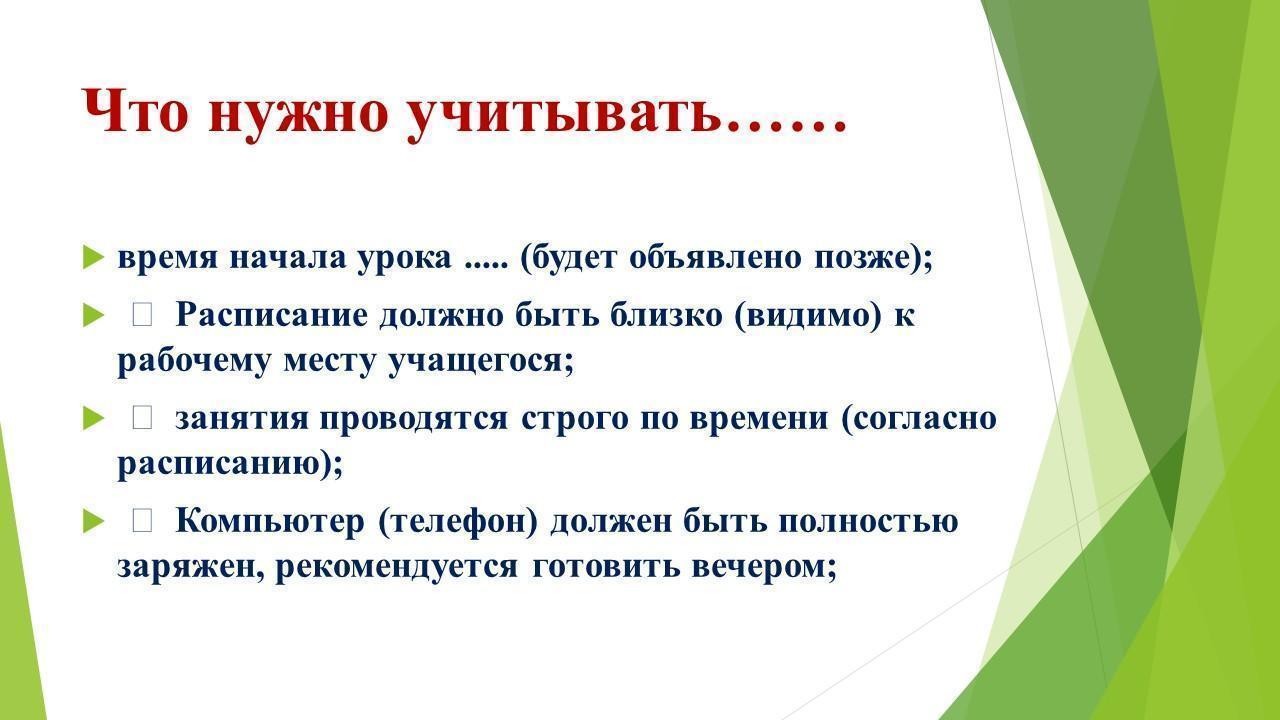 Что нужно учитывать……

время начала урока ..... (будет объявлено позже);

 Расписание должно быть близко (видимо) к рабочему месту учащегося;

 занятия проводятся строго по времени (согласно расписанию);

 Компьютер (телефон) должен быть полностью заряжен, рекомендуется готовить вечером;